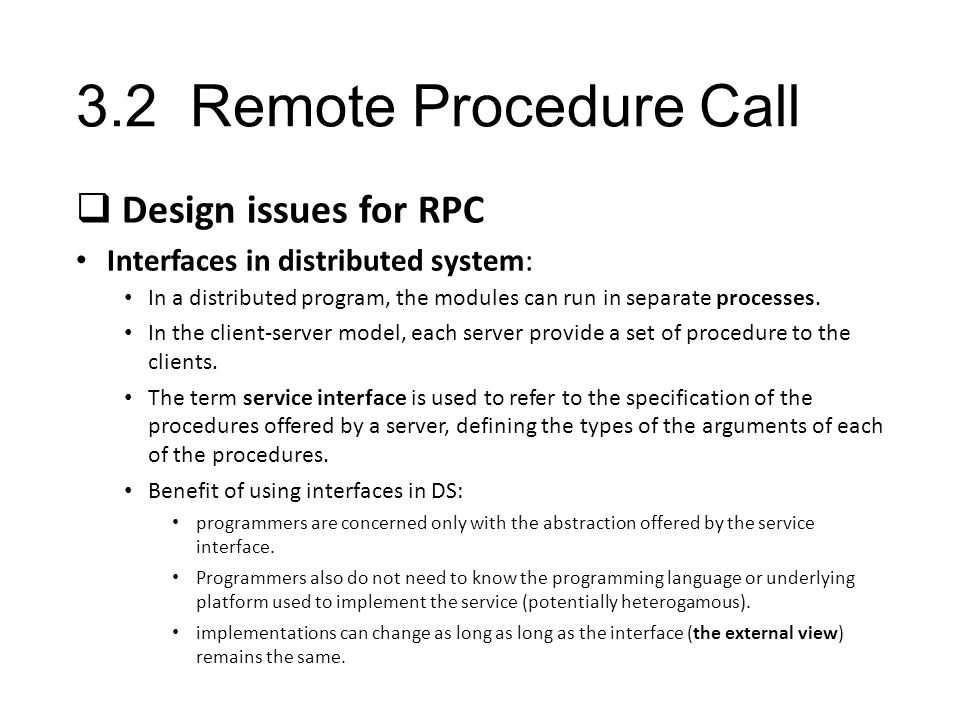 3.2 Remote Procedure Call

❑ Design issues for RPC

• Interfaces in distributed system:

• In a distributed program, the modules can run in separate processes.

• In the client-server model, each server provide a set of procedure to the clients.

• The term service interface is used to refer to the specification of the procedures offered by a server, defining the types of the arguments of each of the procedures.

• Benefit of using interfaces in DS:

• programmers are concerned only with the abstraction offered by the service interface.

• Programmers also do not need to know the programming language or underlying platform used to implement the service (potentially heterogamous).

• implementations can change as long as long as the interface (the external view) remains the same.